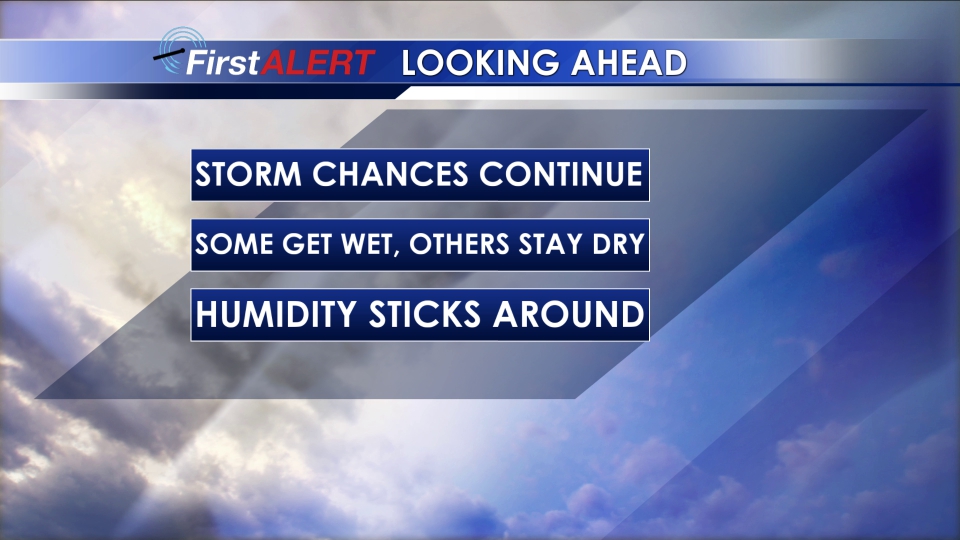 FirstALERT LOOKING AHEAD

STORM CHANCES CONTINUE

SOME GET WET, OTHERS STAY DRY

HUMIDITY STICKS AROUND